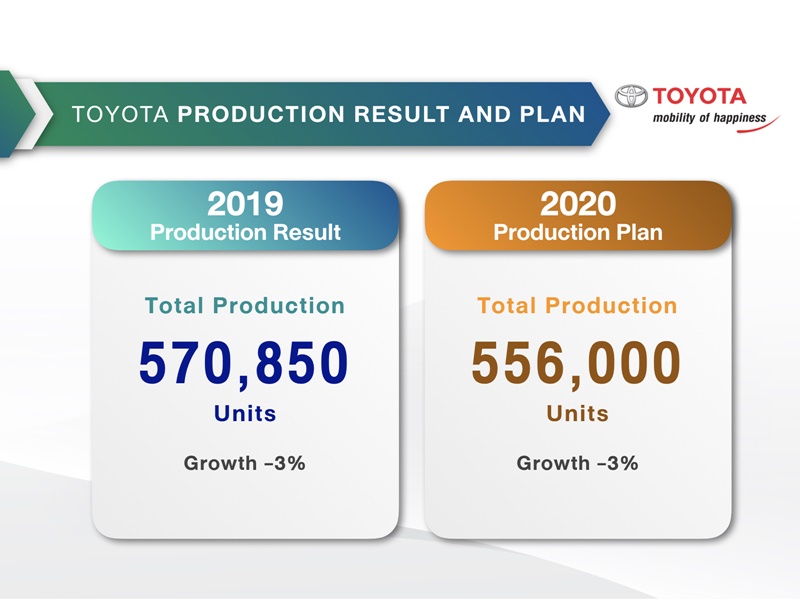 TOYOTA PRODUCTION RESULT AND PLAN

TOYOTA
mobility of happiness

2019
Production Result

Total Production
570,850
Units

Growth –3%

2020
Production Plan

Total Production
556,000
Units

Growth –3%